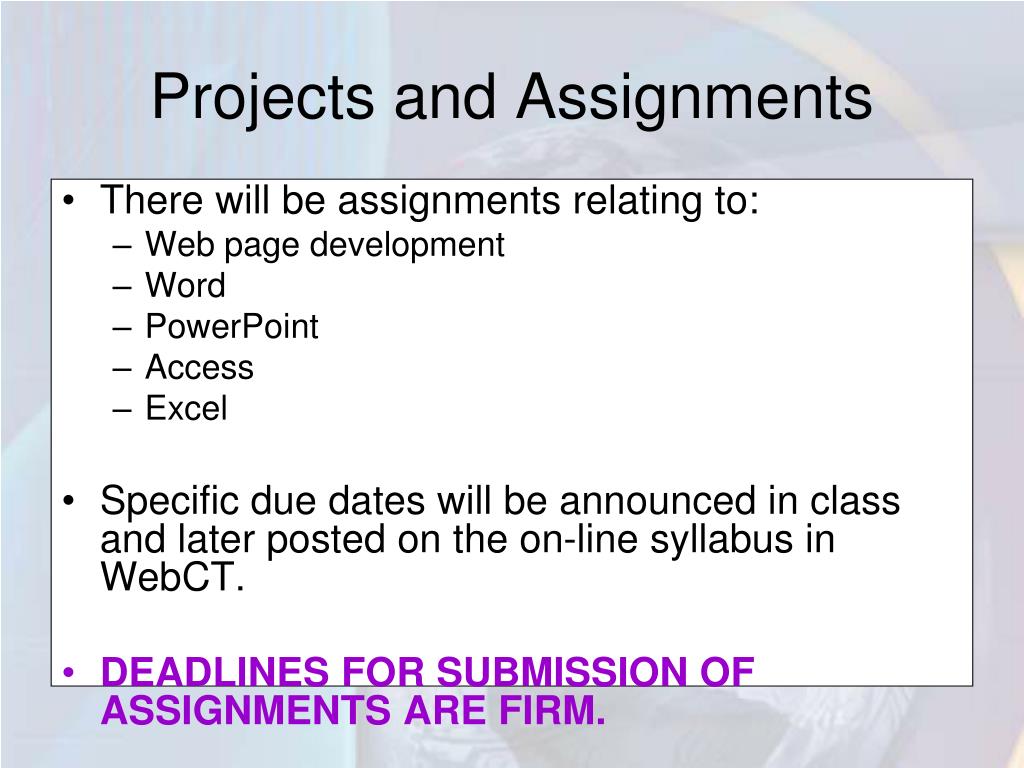 Projects and Assignments

• There will be assignments relating to:
– Web page development
– Word
– PowerPoint
– Access
– Excel

• Specific due dates will be announced in class and later posted on the on-line syllabus in WebCT.

• DEADLINES FOR SUBMISSION OF ASSIGNMENTS ARE FIRM.